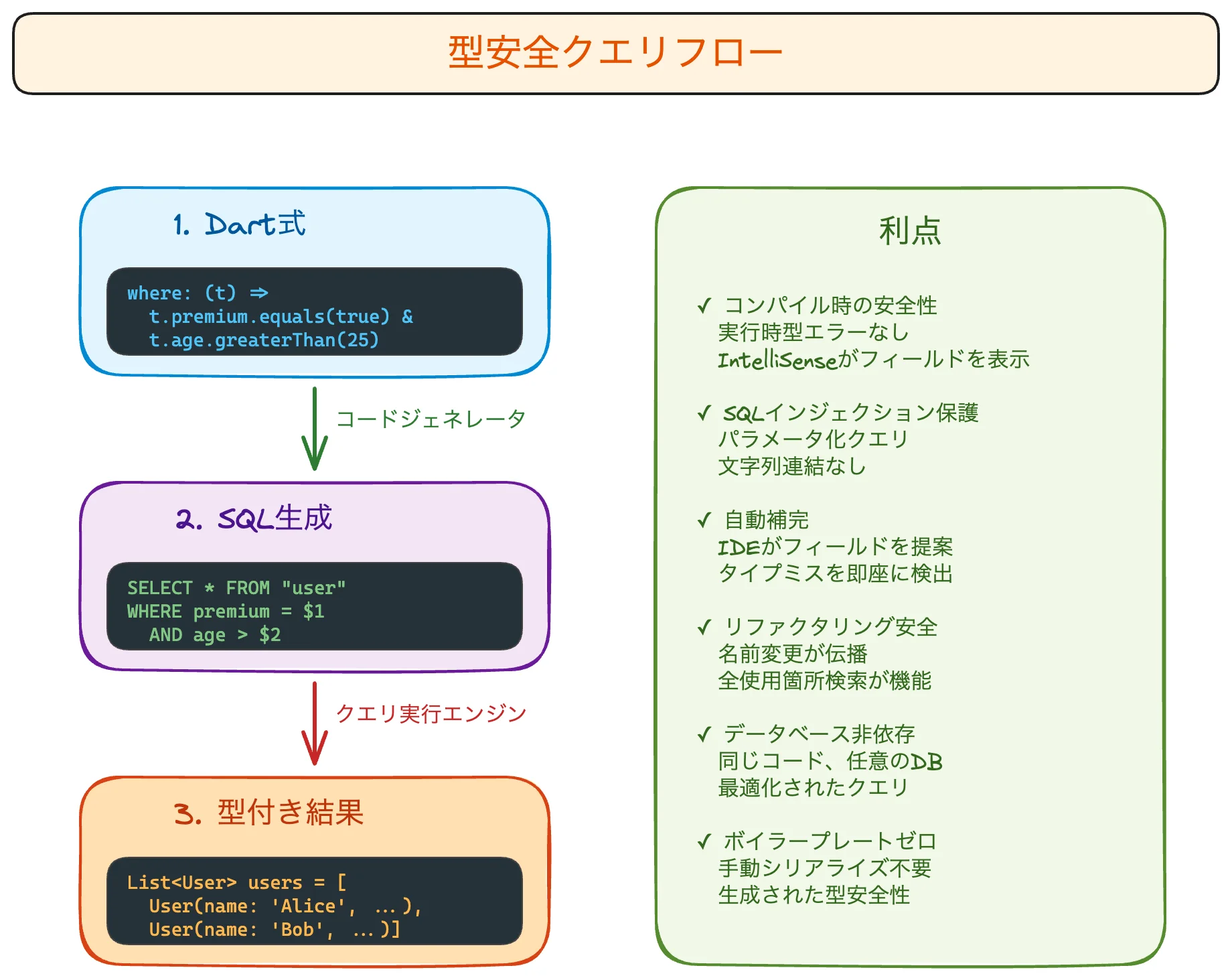 型安全クエリフロー

1. Dart式

where: (t) =>
  t.premium.equals(true) &
  t.age.greaterThan(25)

コードジェネレータ

2. SQL生成

SELECT * FROM "user"
WHERE premium = $1
  AND age > $2

クエリ実行エンジン

3. 型付き結果

List<User> users = [
  User(name: 'Alice', ...),
  User(name: 'Bob', ...)]

利点

✓ コンパイル時の安全性
実行時型エラーなし
IntelliSenseがフィールドを表示

✓ SQLインジェクション保護
パラメータ化クエリ
文字列連結なし

✓ 自動補完
IDEがフィールドを提案
タイプミスを即座に検出

✓ リファクタリング安全
名前変更が伝播
全使用箇所検索が機能

✓ データベース非依存
同じコード、任意のDB
最適化されたクエリ

✓ ボイラープレートゼロ
手動シリアライズ不要
生成された型安全性